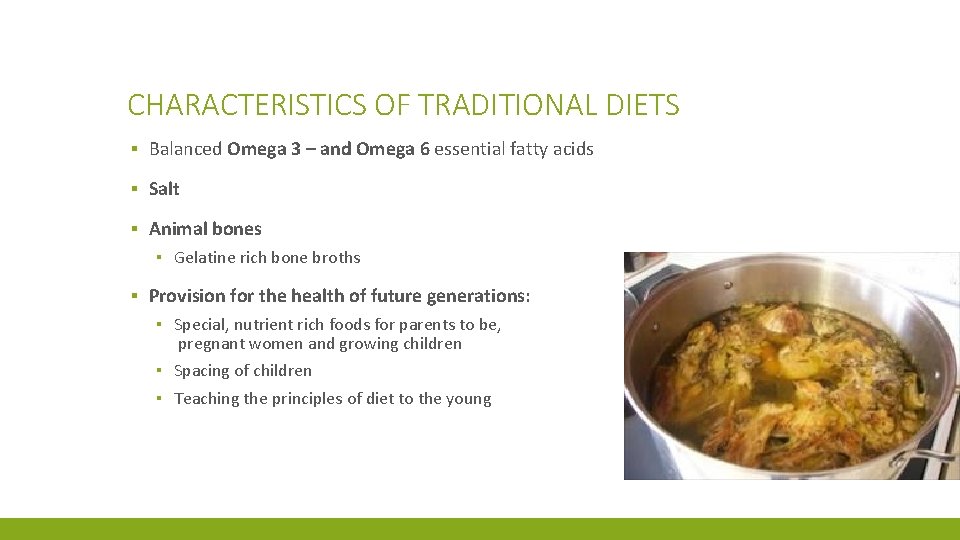 CHARACTERISTICS OF TRADITIONAL DIETS

▪ Balanced Omega 3 – and Omega 6 essential fatty acids

▪ Salt

▪ Animal bones

▪ Gelatine rich bone broths

▪ Provision for the health of future generations:

▪ Special, nutrient rich foods for parents to be, pregnant women and growing children

▪ Spacing of children

▪ Teaching the principles of diet to the young